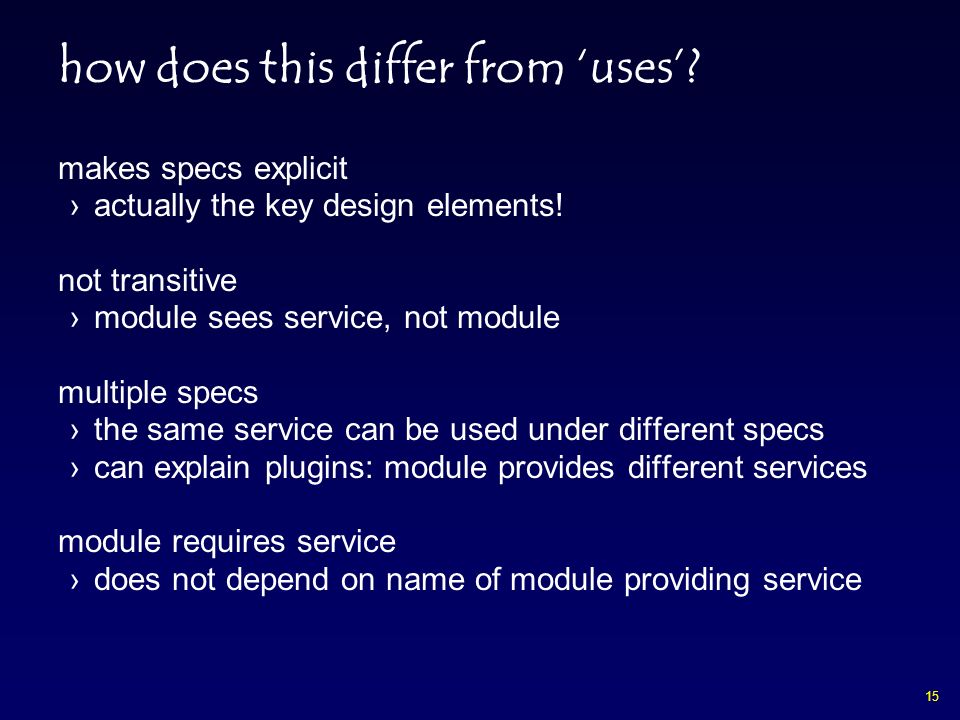 how does this differ from 'uses'?

makes specs explicit
› actually the key design elements!

not transitive
› module sees service, not module

multiple specs
› the same service can be used under different specs
› can explain plugins: module provides different services

module requires service
› does not depend on name of module providing service

15